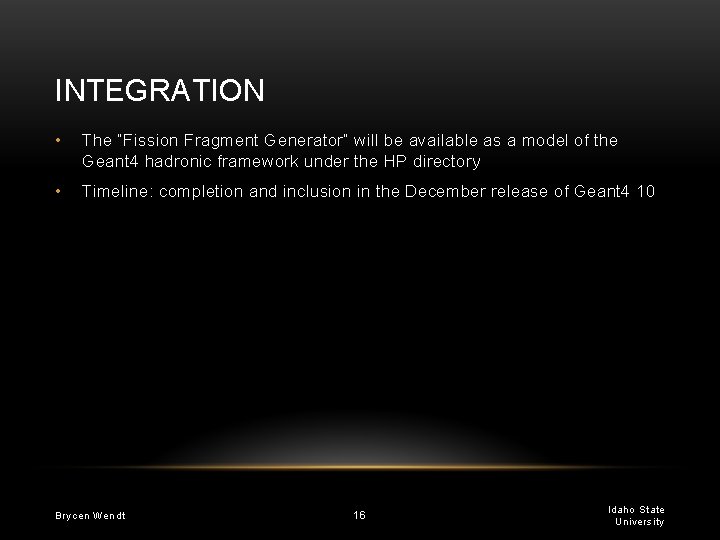 INTEGRATION

• The "Fission Fragment Generator" will be available as a model of the Geant4 hadronic framework under the HP directory

• Timeline: completion and inclusion in the December release of Geant4 10

Brycen Wendt

16

Idaho State University